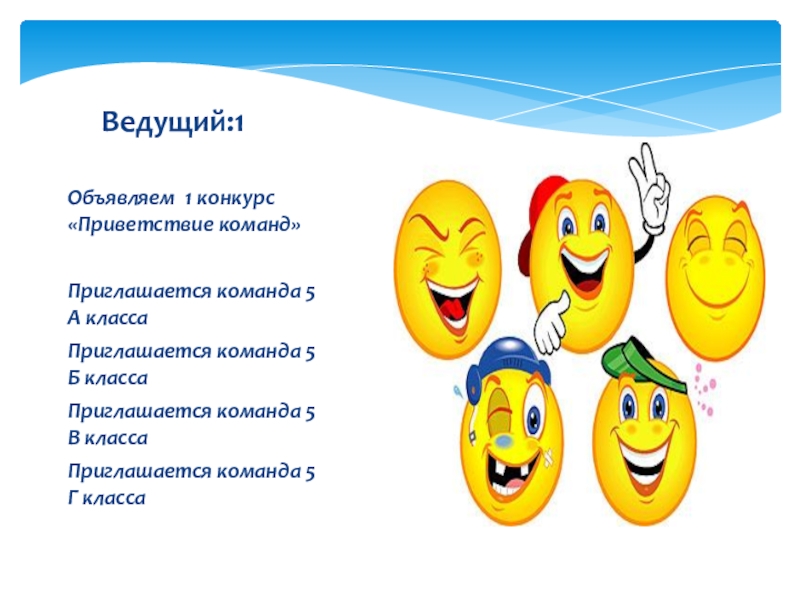 Ведущий:1

Объявляем 1 конкурс «Приветствие команд»

Приглашается команда 5 А класса

Приглашается команда 5 Б класса

Приглашается команда 5 В класса

Приглашается команда 5 Г класса